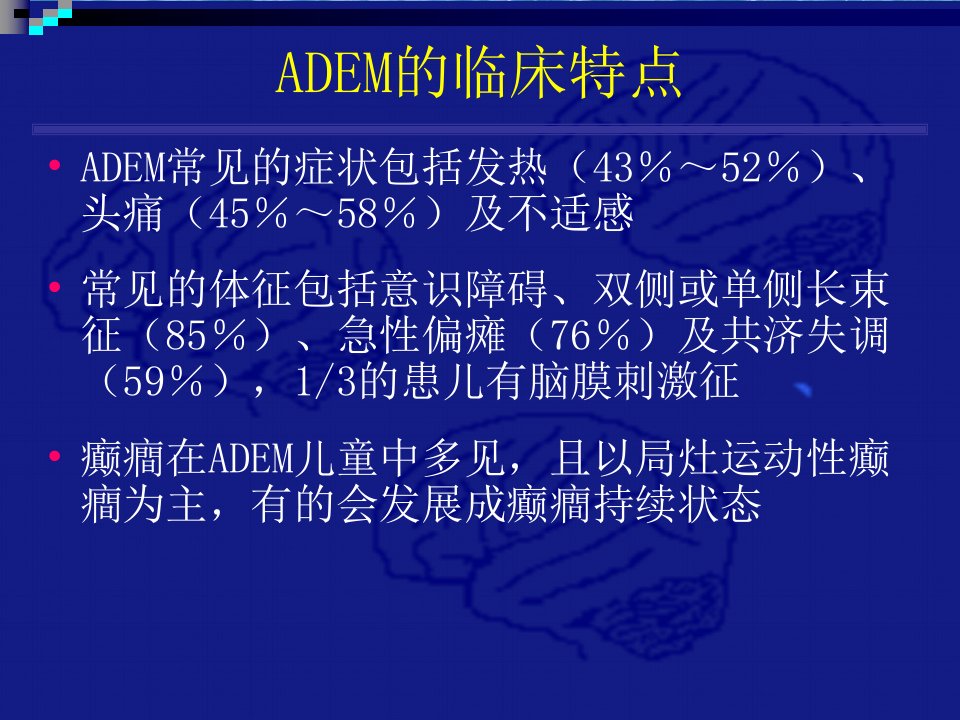 ADEM的临床特点

• ADEM常见的症状包括发热（43％～52％）、头痛（45％～58％）及不适感

• 常见的体征包括意识障碍、双侧或单侧长束征（85％）、急性偏瘫（76％）及共济失调（59％），1/3的患儿有脑膜刺激征

• 癫痫在ADEM儿童中多见，且以局灶运动性癫痫为主，有的会发展成癫痫持续状态